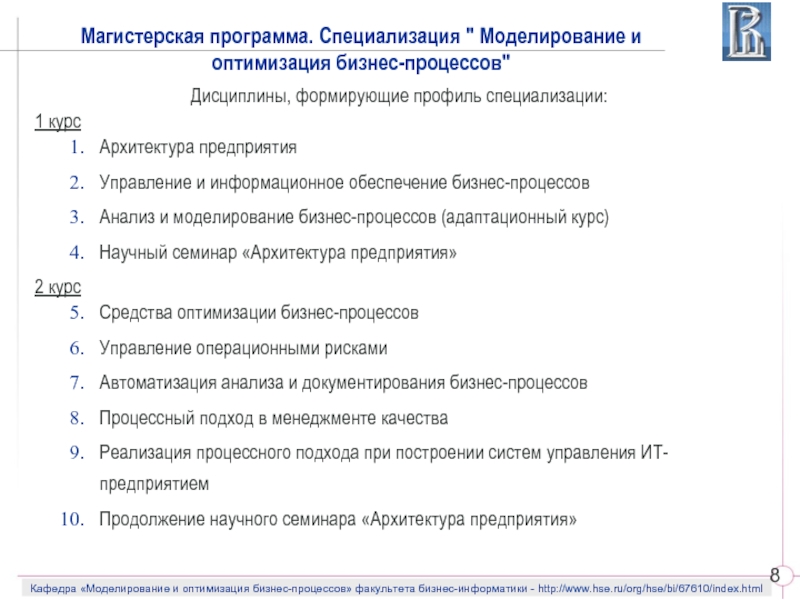 Магистерская программа. Специализация " Моделирование и оптимизация бизнес-процессов"

Дисциплины, формирующие профиль специализации:

1 курс

1. Архитектура предприятия
2. Управление и информационное обеспечение бизнес-процессов
3. Анализ и моделирование бизнес-процессов (адаптационный курс)
4. Научный семинар «Архитектура предприятия»

2 курс

5. Средства оптимизации бизнес-процессов
6. Управление операционными рисками
7. Автоматизация анализа и документирования бизнес-процессов
8. Процессный подход в менеджменте качества
9. Реализация процессного подхода при построении систем управления ИТ-предприятием
10. Продолжение научного семинара «Архитектура предприятия»

8

Кафедра «Моделирование и оптимизация бизнес-процессов» факультета бизнес-информатики - http://www.hse.ru/org/hse/bi/67610/index.html